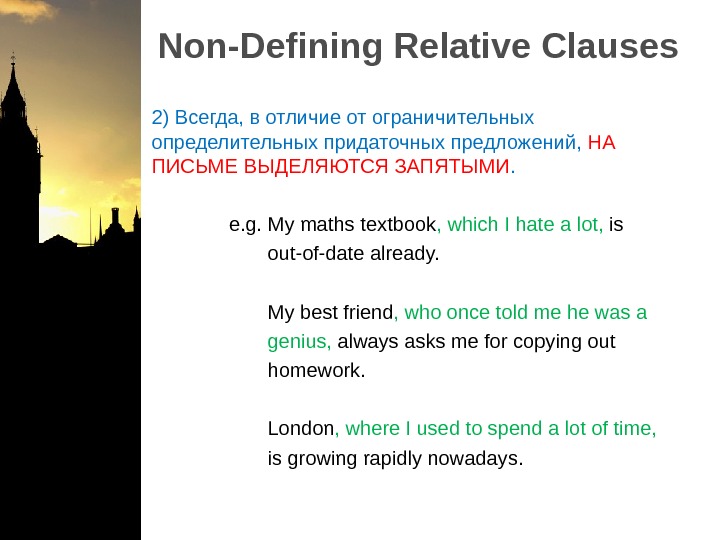 Non-Defining Relative Clauses

2) Всегда, в отличие от ограничительных определительных придаточных предложений, НА ПИСЬМЕ ВЫДЕЛЯЮТСЯ ЗАПЯТЫМИ.

e.g. My maths textbook, which I hate a lot, is out-of-date already.

My best friend, who once told me he was a genius, always asks me for copying out homework.

London, where I used to spend a lot of time, is growing rapidly nowadays.